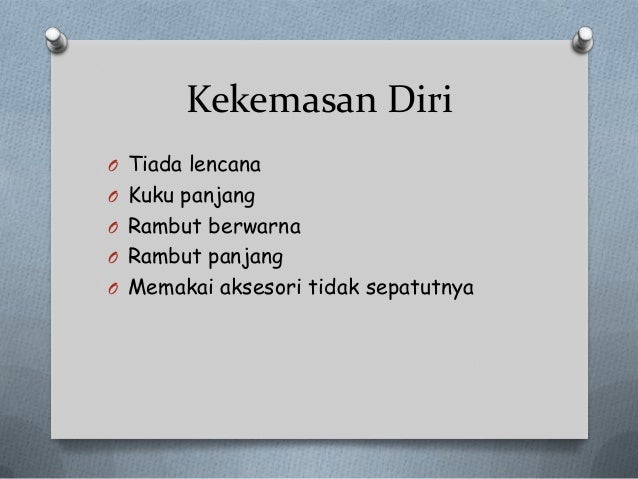 Kekemasan Diri

- Tiada lencana
- Kuku panjang
- Rambut berwarna
- Rambut panjang
- Memakai aksesori tidak sepatutnya